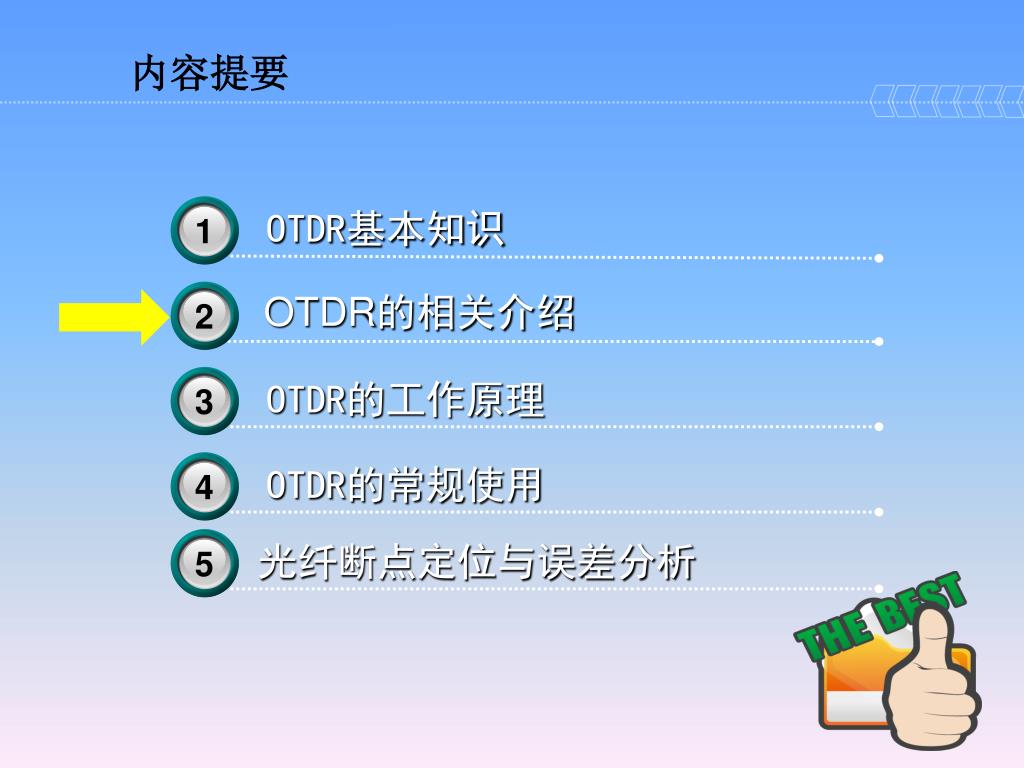 内容提要

1 OTDR基本知识

2 OTDR的相关介绍

3 OTDR的工作原理

4 OTDR的常规使用

5 光纤断点定位与误差分析

THE BEST